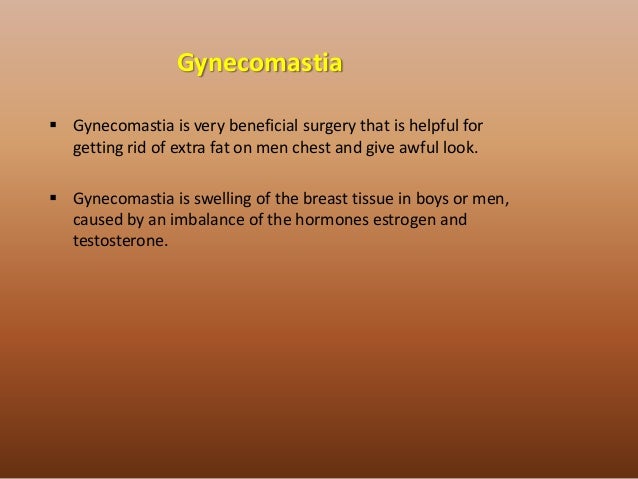 Gynecomastia

▪ Gynecomastia is very beneficial surgery that is helpful for getting rid of extra fat on men chest and give awful look.

▪ Gynecomastia is swelling of the breast tissue in boys or men, caused by an imbalance of the hormones estrogen and testosterone.